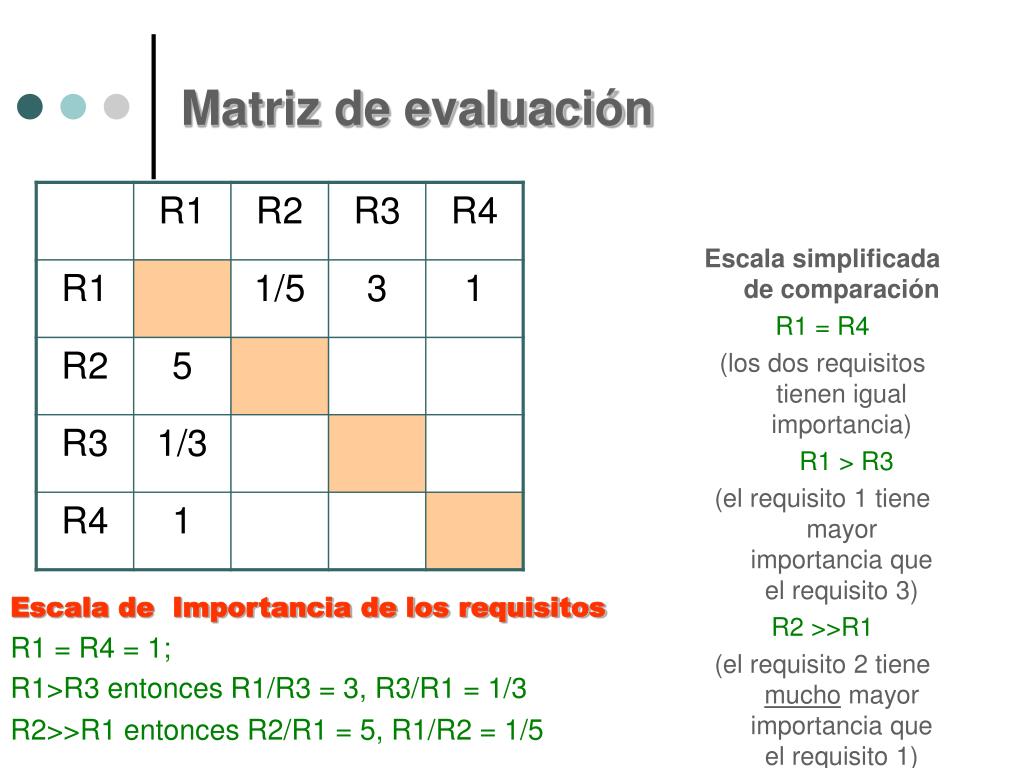 Matriz de evaluación

| | R1 | R2 | R3 | R4 |
|---|---|---|---|---|
| R1 | | 1/5 | 3 | 1 |
| R2 | 5 | | | |
| R3 | 1/3 | | | |
| R4 | 1 | | | |

Escala de Importancia de los requisitos
R1 = R4 = 1;
R1>R3 entonces R1/R3 = 3, R3/R1 = 1/3
R2>>R1 entonces R2/R1 = 5, R1/R2 = 1/5

Escala simplificada de comparación
R1 = R4
(los dos requisitos tienen igual importancia)
R1 > R3
(el requisito 1 tiene mayor importancia que el requisito 3)
R2 >>R1
(el requisito 2 tiene mucho mayor importancia que el requisito 1)